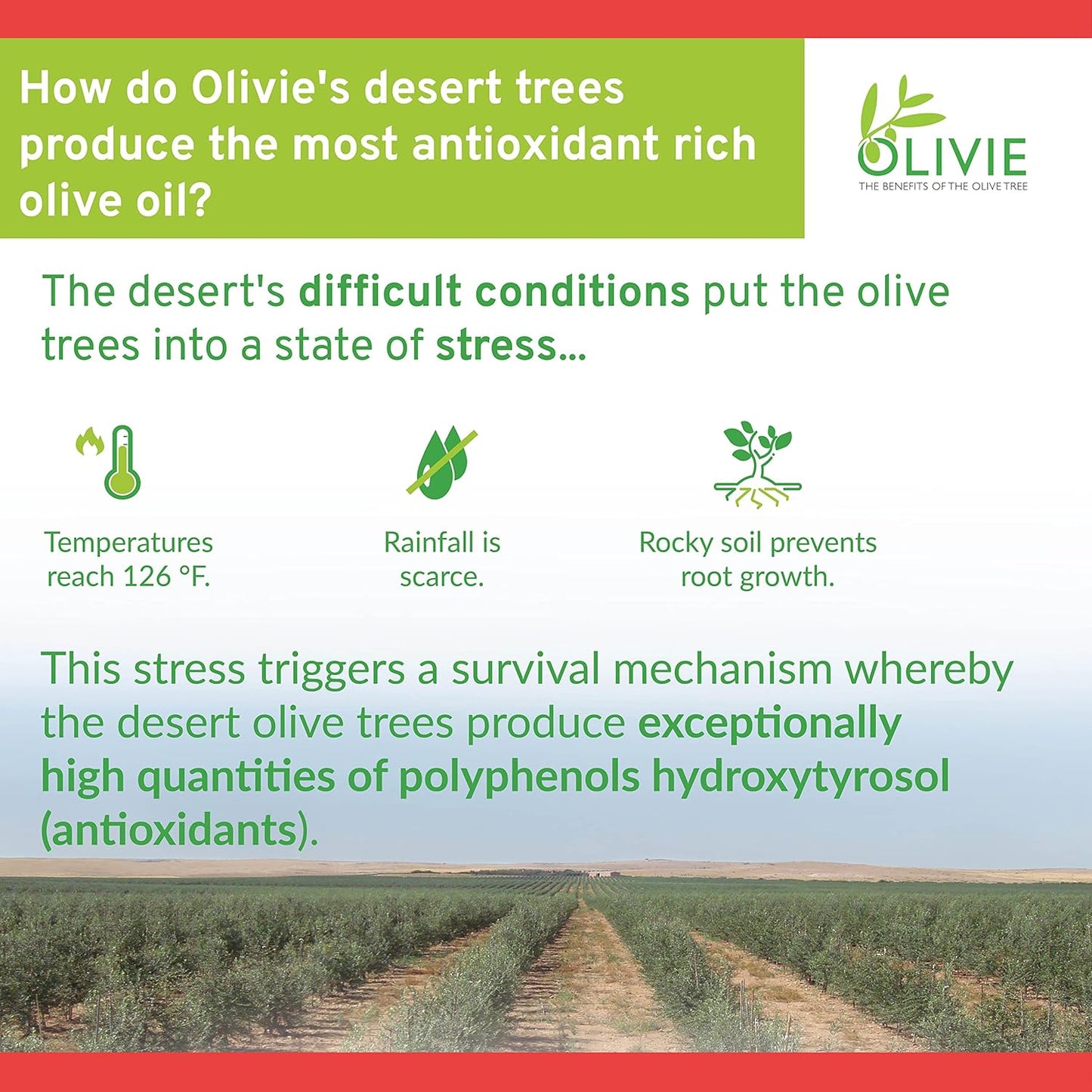 How do Olivie's desert trees produce the most antioxidant rich olive oil?

OLIVIE
THE BENEFITS OF THE OLIVE TREE

The desert's difficult conditions put the olive trees into a state of stress...

Temperatures reach 126 °F.

Rainfall is scarce.

Rocky soil prevents root growth.

This stress triggers a survival mechanism whereby the desert olive trees produce exceptionally high quantities of polyphenols hydroxytyrosol (antioxidants).